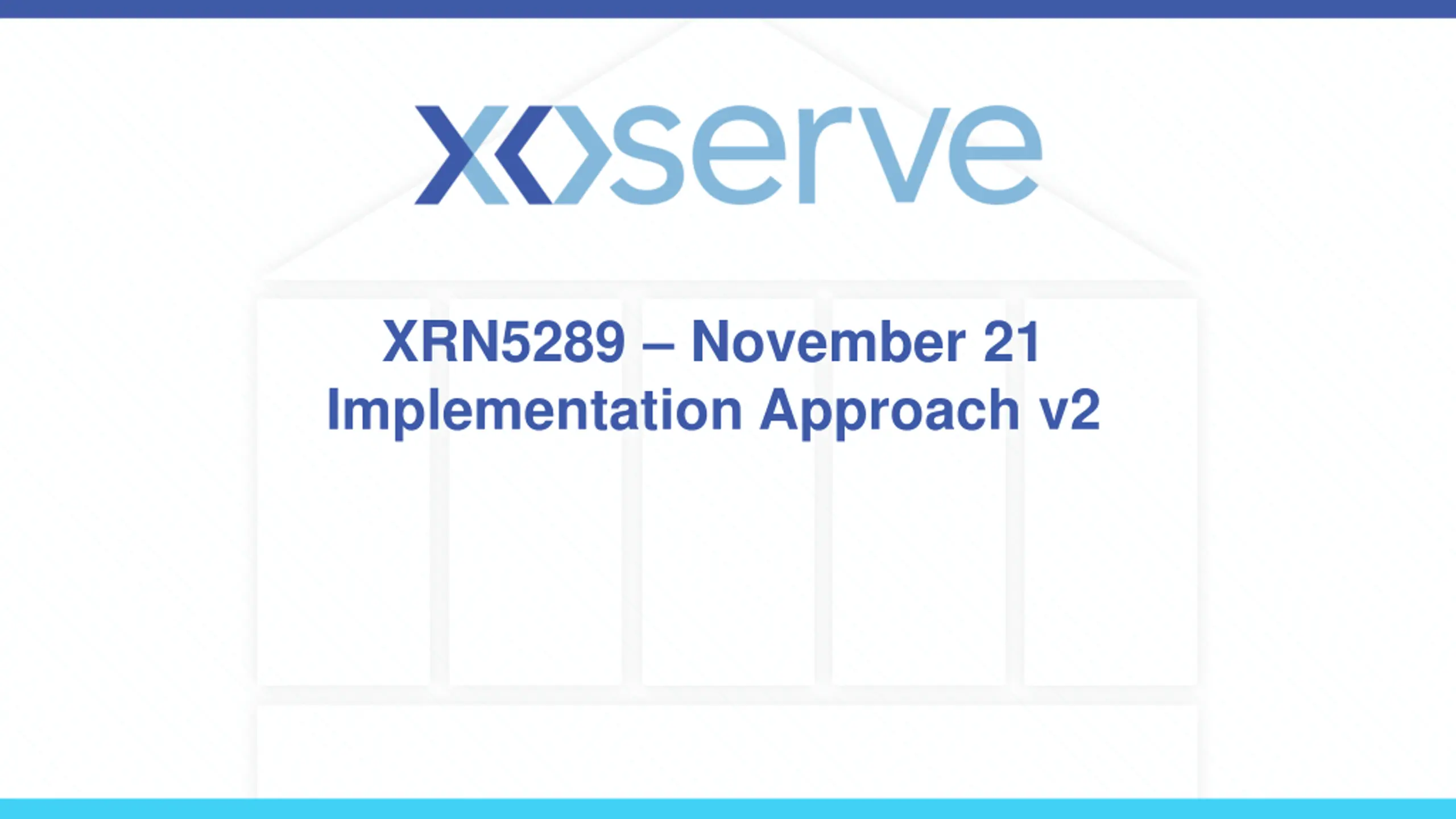 xoserve

XRN5289 – November 21 Implementation Approach v2